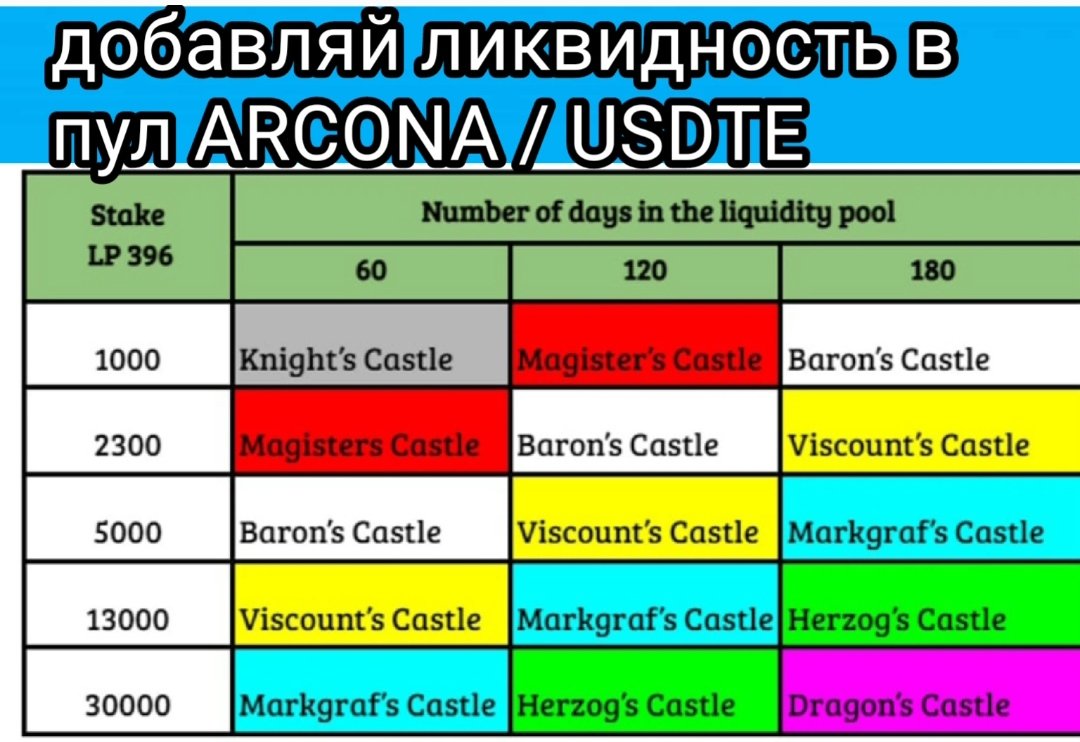 добавляй ликвидность в пул ARCONA / USDTE

| Stake LP 396 | Number of days in the liquidity pool | | |
|---|---|---|---|
| | 60 | 120 | 180 |
| 1000 | Knight's Castle | Magister's Castle | Baron's Castle |
| 2300 | Magisters Castle | Baron's Castle | Viscount's Castle |
| 5000 | Baron's Castle | Viscount's Castle | Markgraf's Castle |
| 13000 | Viscount's Castle | Markgraf's Castle | Herzog's Castle |
| 30000 | Markgraf's Castle | Herzog's Castle | Dragon's Castle |